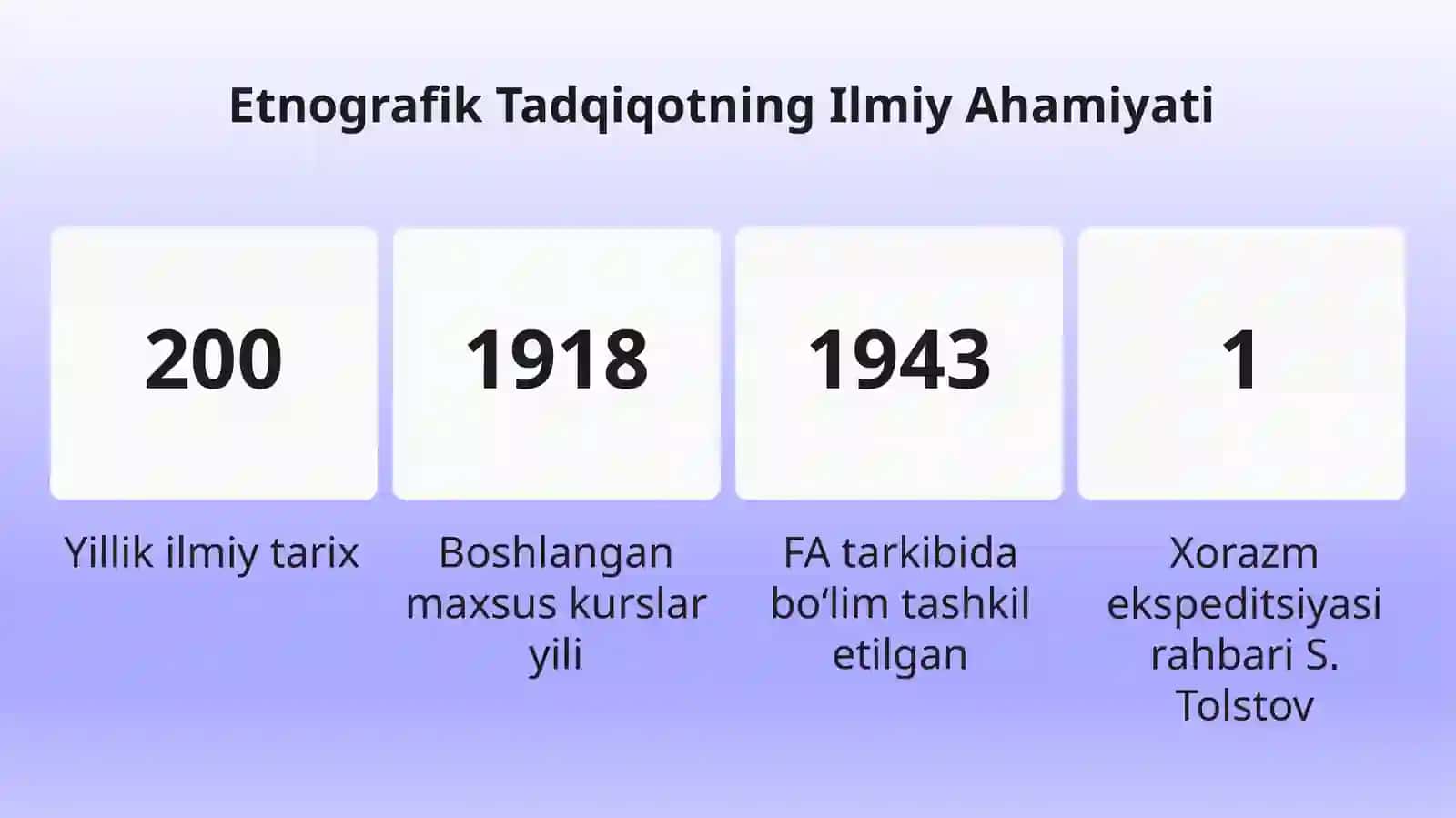 Etnografik Tadqiqotning Ilmiy Ahamiyati

200

Yillik ilmiy tarix

1918

Boshlangan maxsus kurslar yili

1943

FA tarkibida bo‘lim tashkil etilgan

1

Xorazm ekspeditsiyasi rahbari S. Tolstov